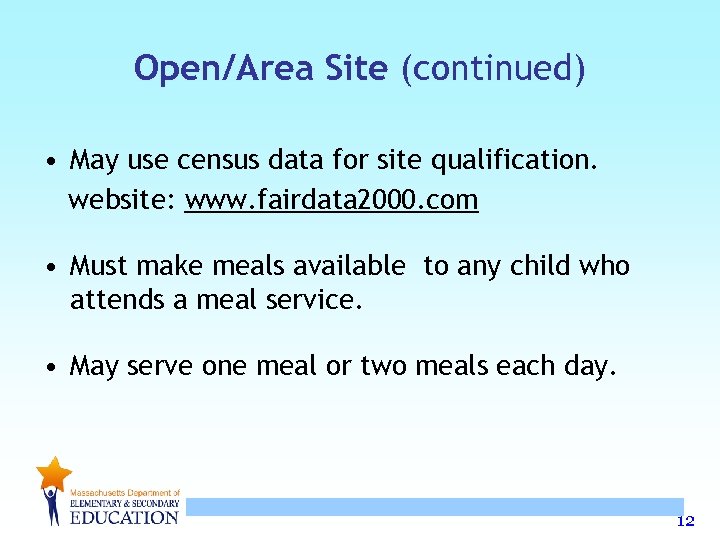 Open/Area Site (continued)

• May use census data for site qualification. website: www.fairdata2000.com

• Must make meals available  to any child who attends a meal service.

• May serve one meal or two meals each day.

Massachusetts Department of
ELEMENTARY & SECONDARY
EDUCATION

12